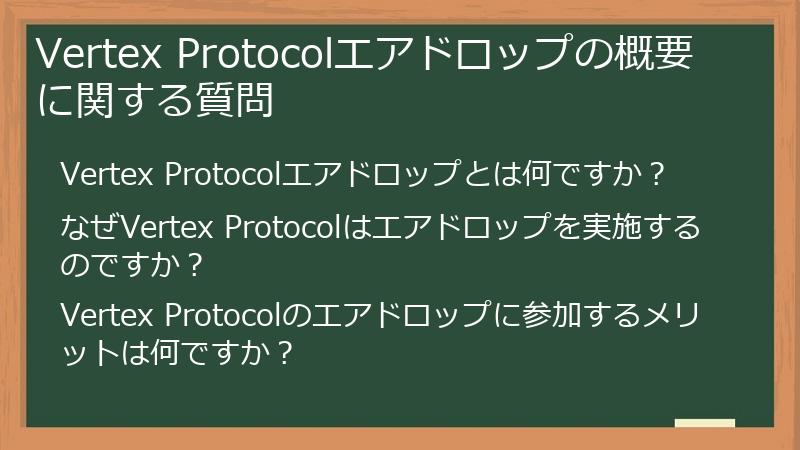 Vertex Protocolエアドロップの概要に関する質問

Vertex Protocolエアドロップとは何ですか？

なぜVertex Protocolはエアドロップを実施するのですか？

Vertex Protocolのエアドロップに参加するメリットは何ですか？